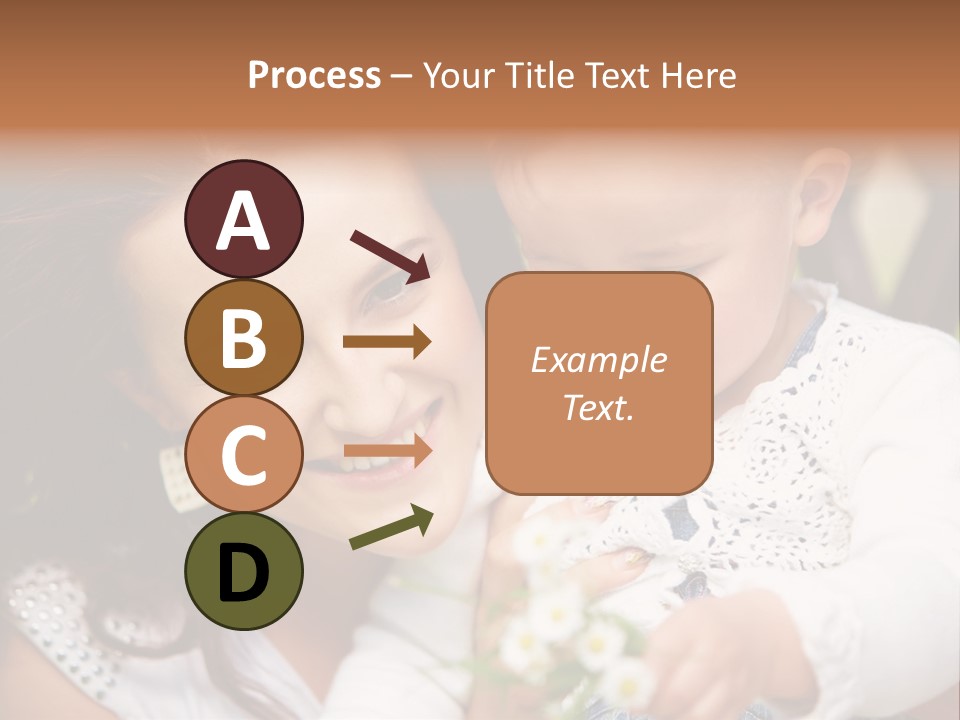 Process – Your Title Text Here

A

B

C

D

Example Text.